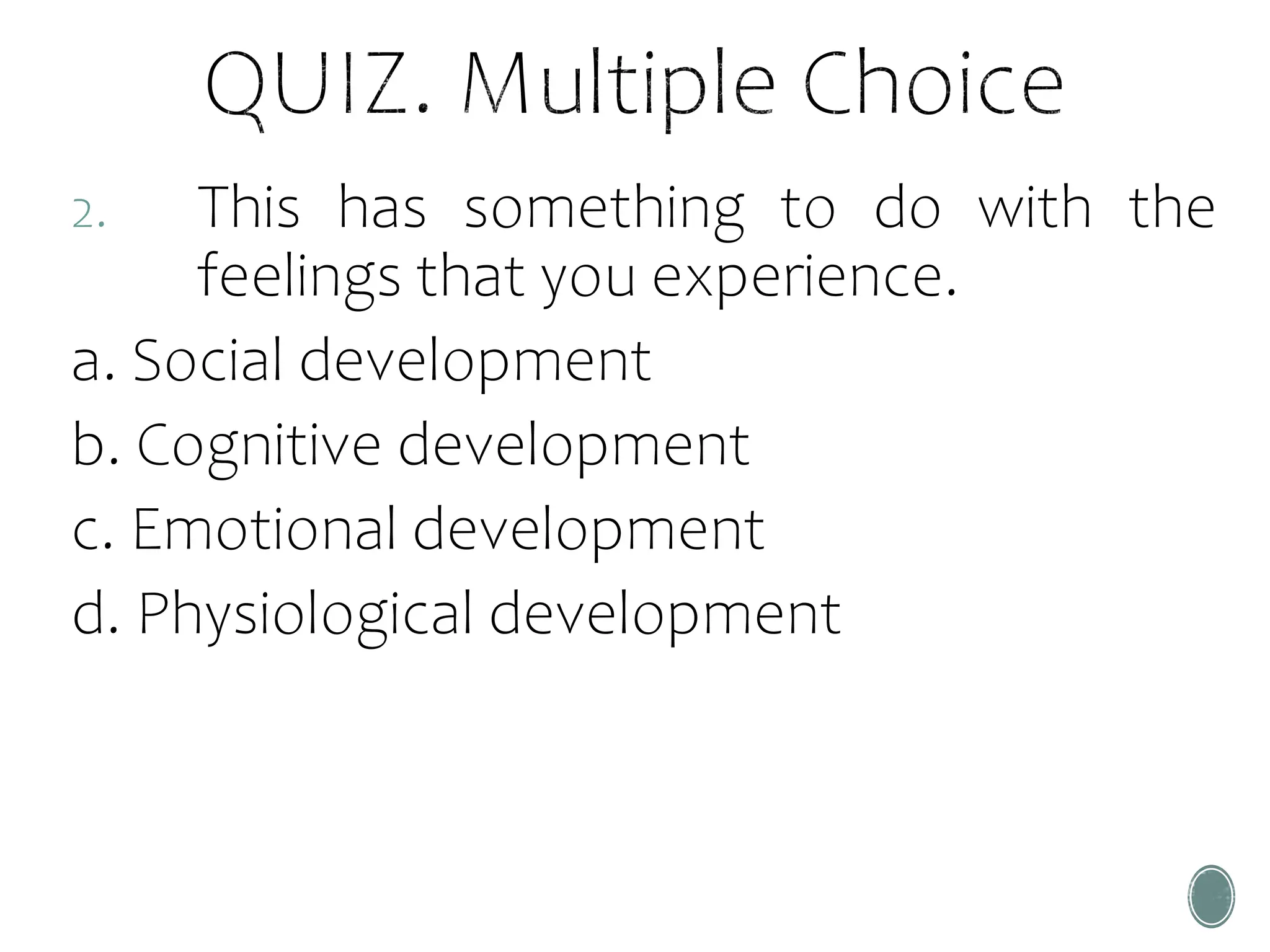 QUIZ. Multiple Choice

2. This has something to do with the feelings that you experience.

a. Social development

b. Cognitive development

c. Emotional development

d. Physiological development